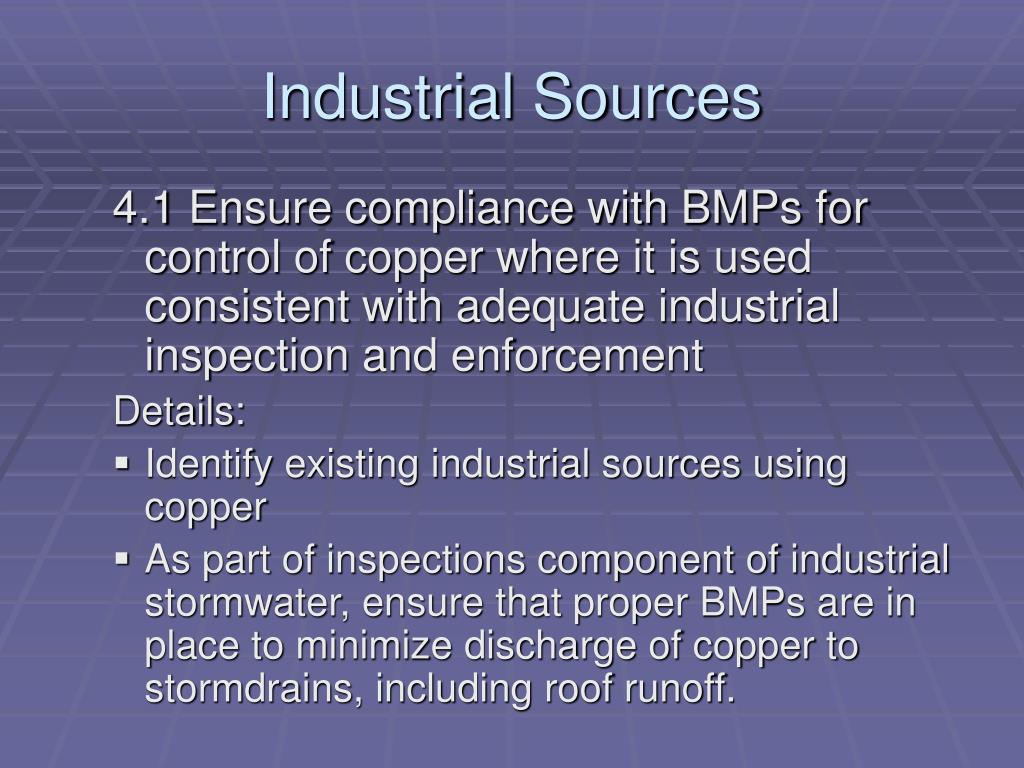 Industrial Sources

4.1 Ensure compliance with BMPs for control of copper where it is used consistent with adequate industrial inspection and enforcement

Details:

▪ Identify existing industrial sources using copper

▪ As part of inspections component of industrial stormwater, ensure that proper BMPs are in place to minimize discharge of copper to stormdrains, including roof runoff.